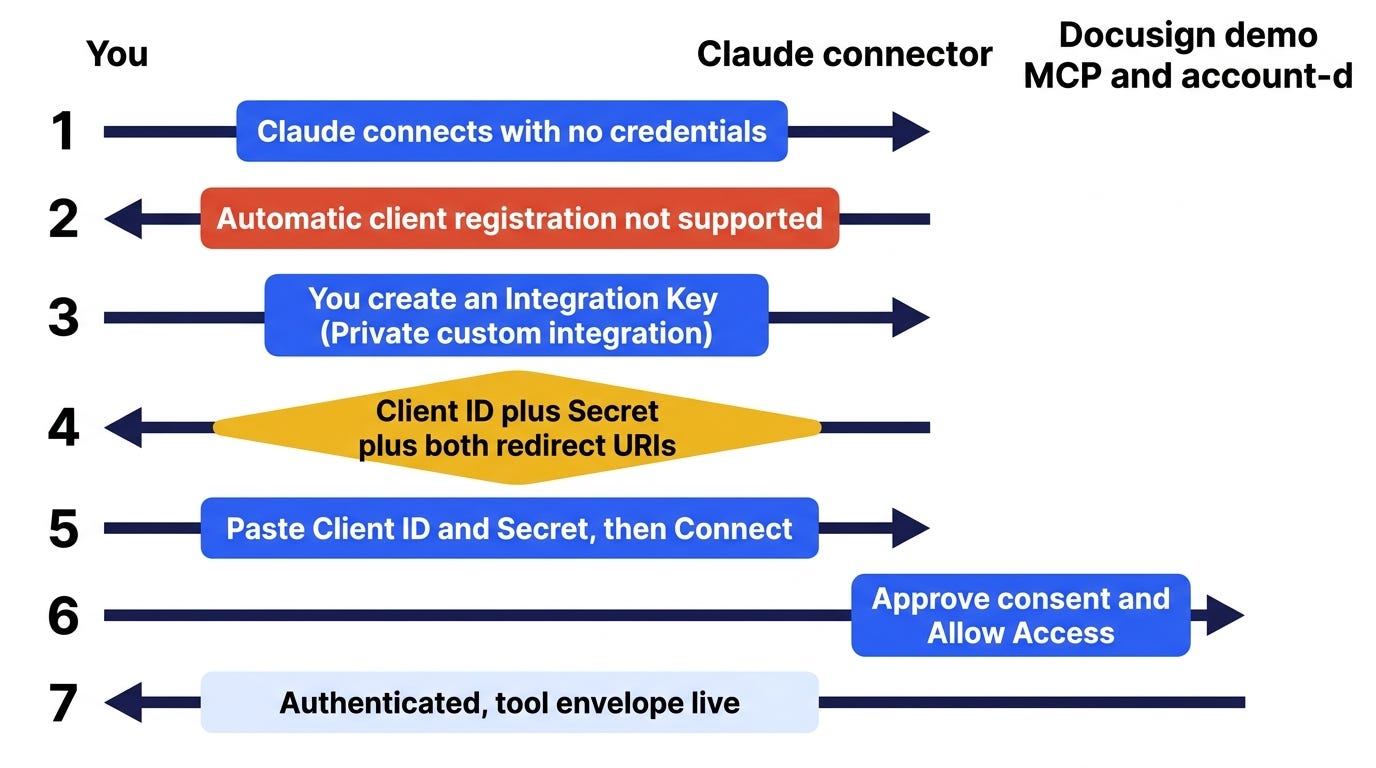 You

Claude connector

Docusign demo MCP and account-d

1 Claude connects with no credentials

2 Automatic client registration not supported

3 You create an Integration Key (Private custom integration)

4 Client ID plus Secret plus both redirect URIs

5 Paste Client ID and Secret, then Connect

6 Approve consent and Allow Access

7 Authenticated, tool envelope live